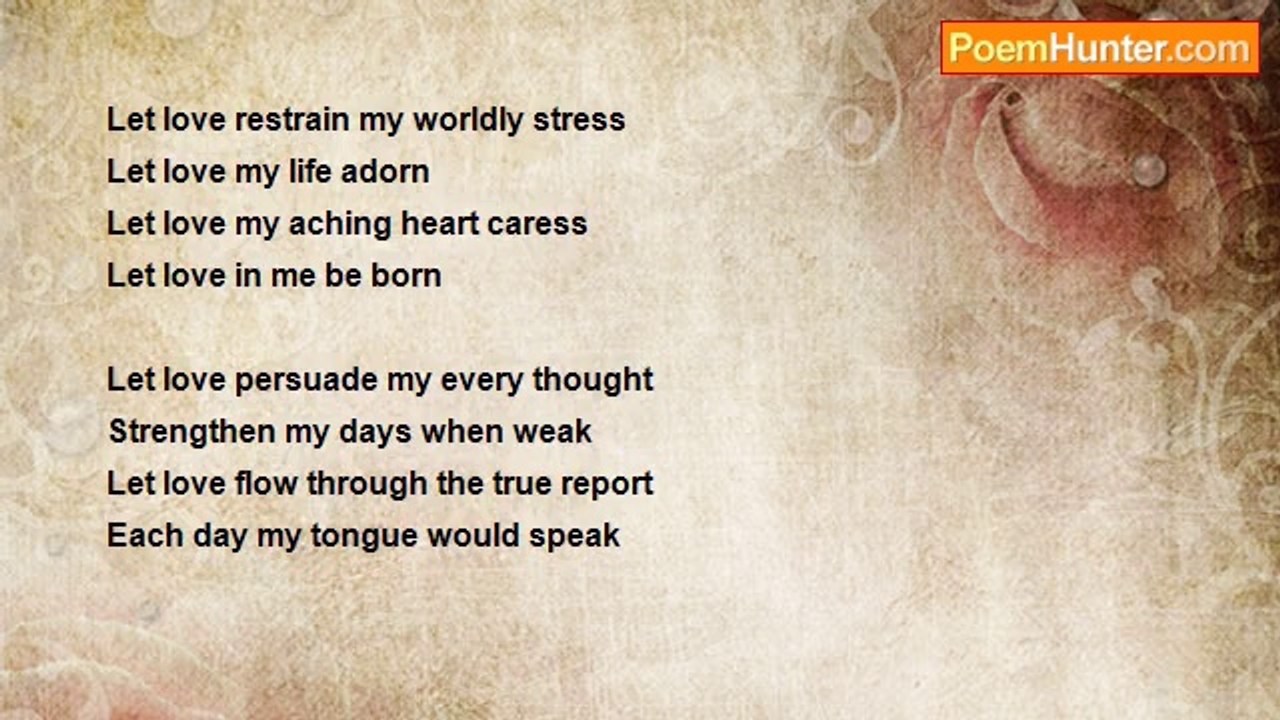 PoemHunter.com

Let love restrain my worldly stress
Let love my life adorn
Let love my aching heart caress
Let love in me be born

Let love persuade my every thought
Strengthen my days when weak
Let love flow through the true report
Each day my tongue would speak